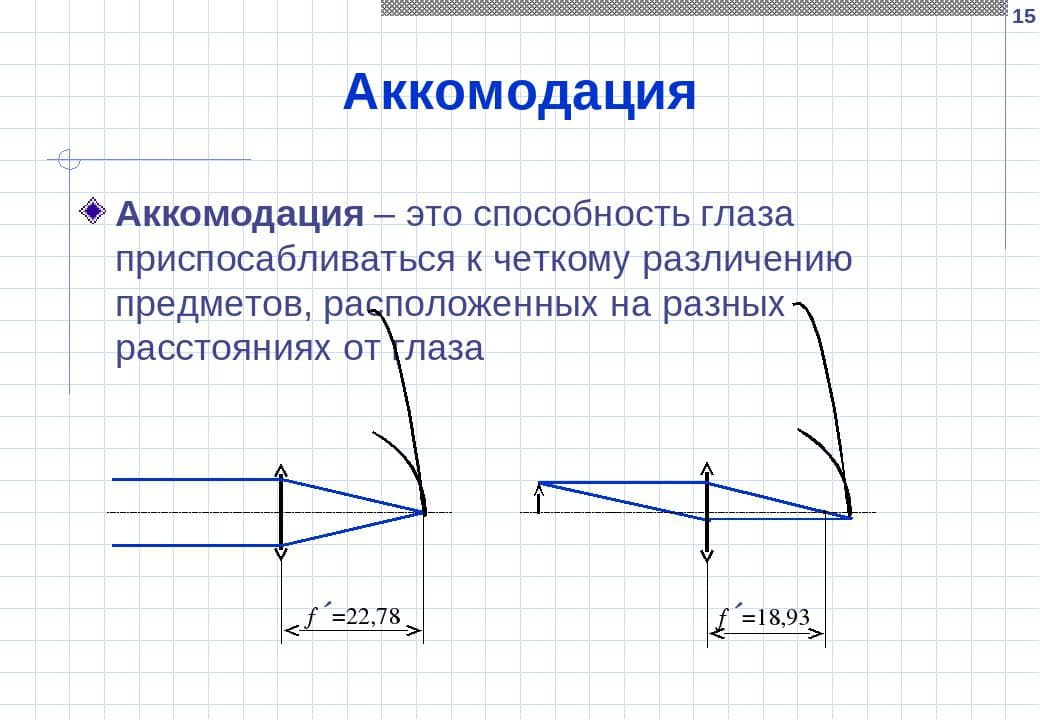 15

Аккомодация

Аккомодация – это способность глаза приспосабливаться к четкому различению предметов, расположенных на разных расстояниях от глаза

$f'=22,78$

$f'=18,93$